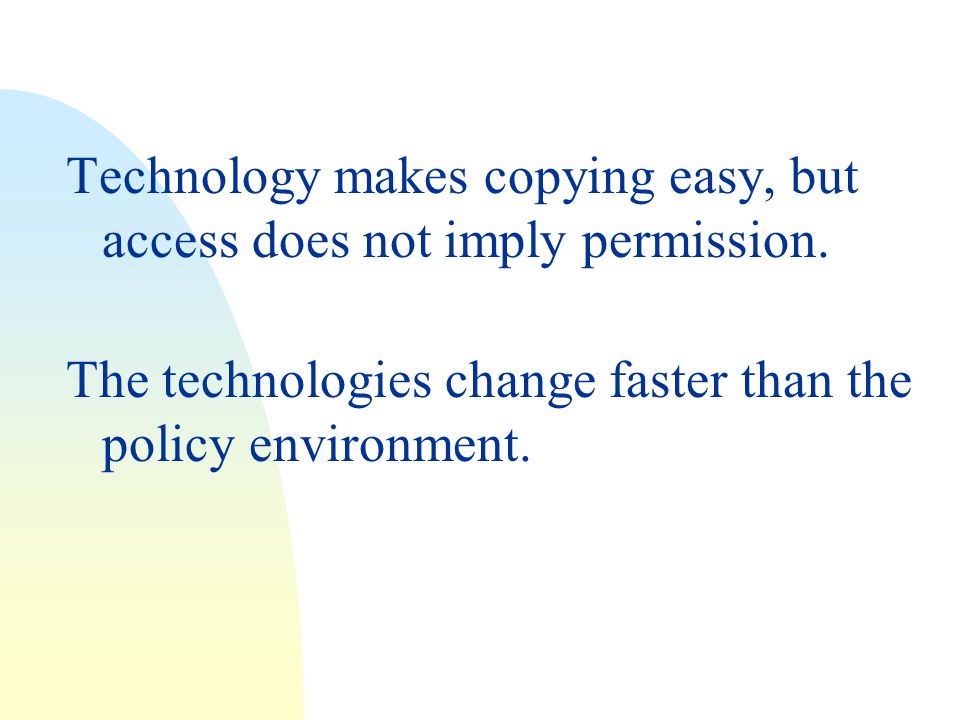 Technology makes copying easy, but access does not imply permission.

The technologies change faster than the policy environment.